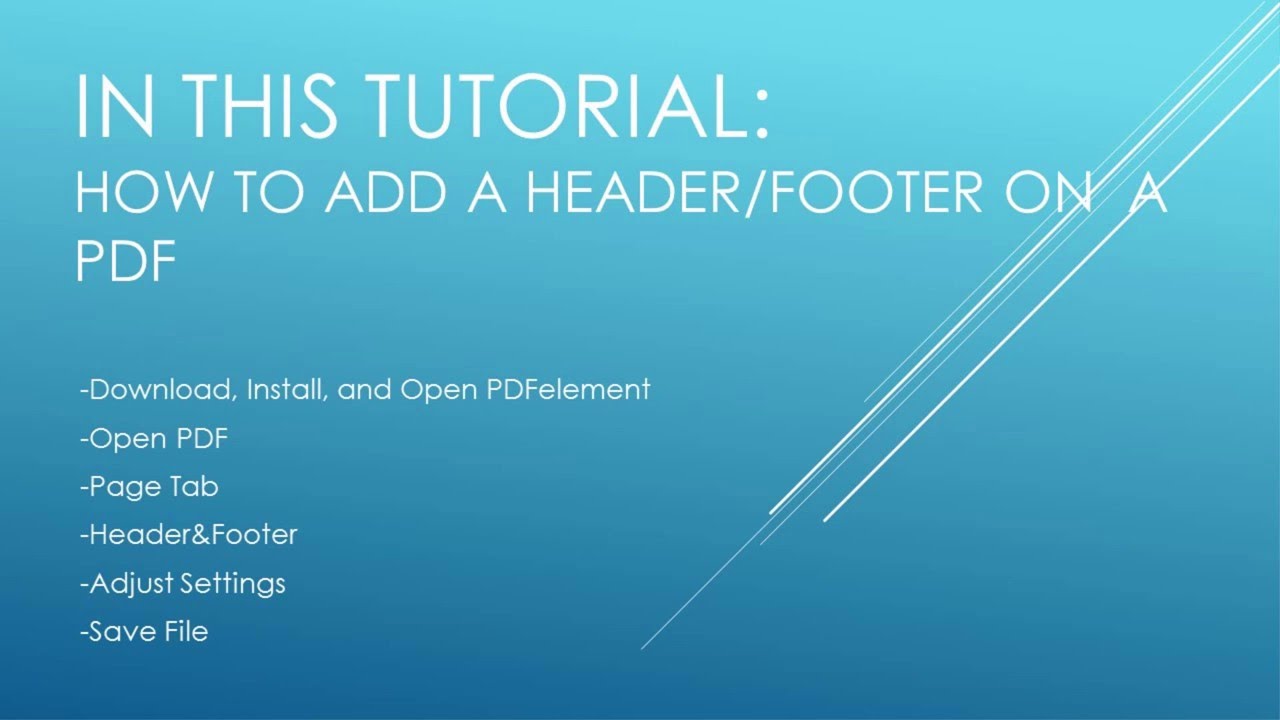 IN THIS TUTORIAL:
HOW TO ADD A HEADER/FOOTER ON A PDF

-Download, Install, and Open PDFelement
-Open PDF
-Page Tab
-Header&Footer
-Adjust Settings
-Save File